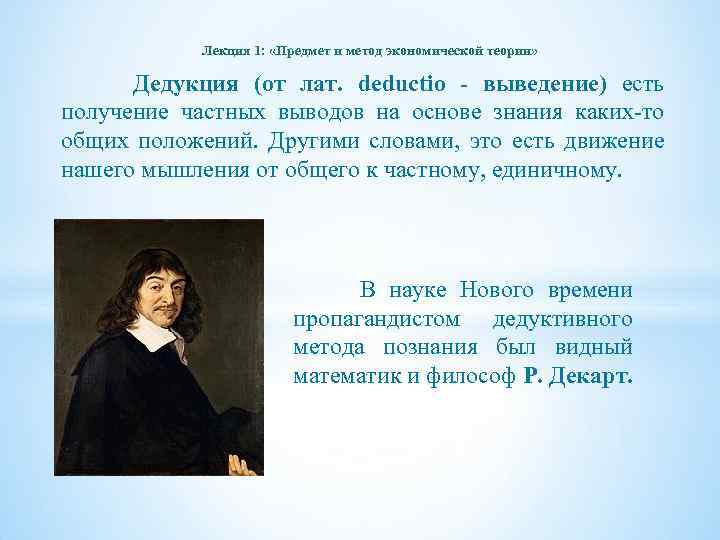 Лекция 1: «Предмет и метод экономической теории»

Дедукция (от лат. deductio - выведение) есть получение частных выводов на основе знания каких-то общих положений. Другими словами, это есть движение нашего мышления от общего к частному, единичному.

В науке Нового времени пропагандистом дедуктивного метода познания был видный математик и философ Р. Декарт.